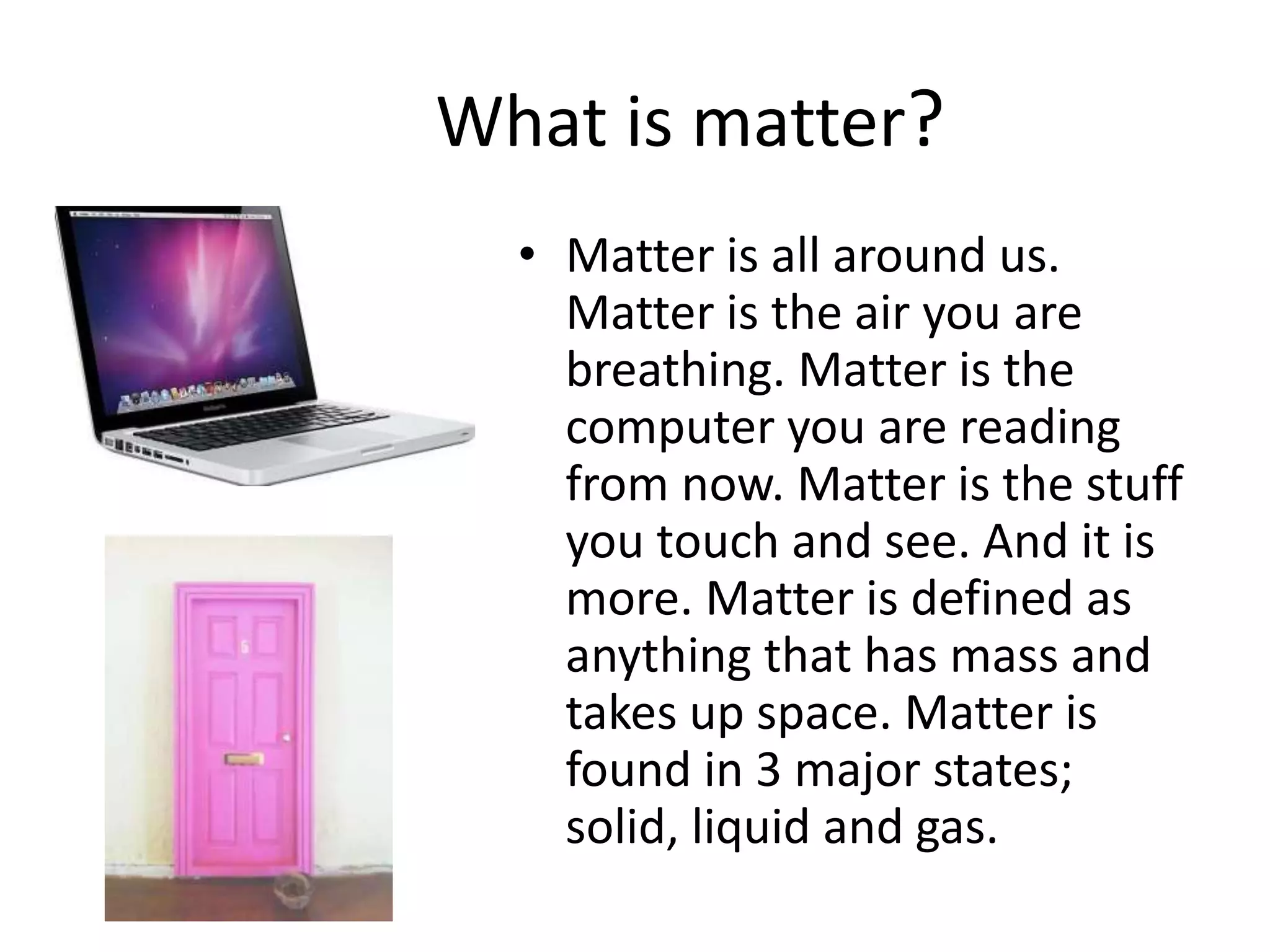 What is matter?

• Matter is all around us. Matter is the air you are breathing. Matter is the computer you are reading from now. Matter is the stuff you touch and see. And it is more. Matter is defined as anything that has mass and takes up space. Matter is found in 3 major states; solid, liquid and gas.